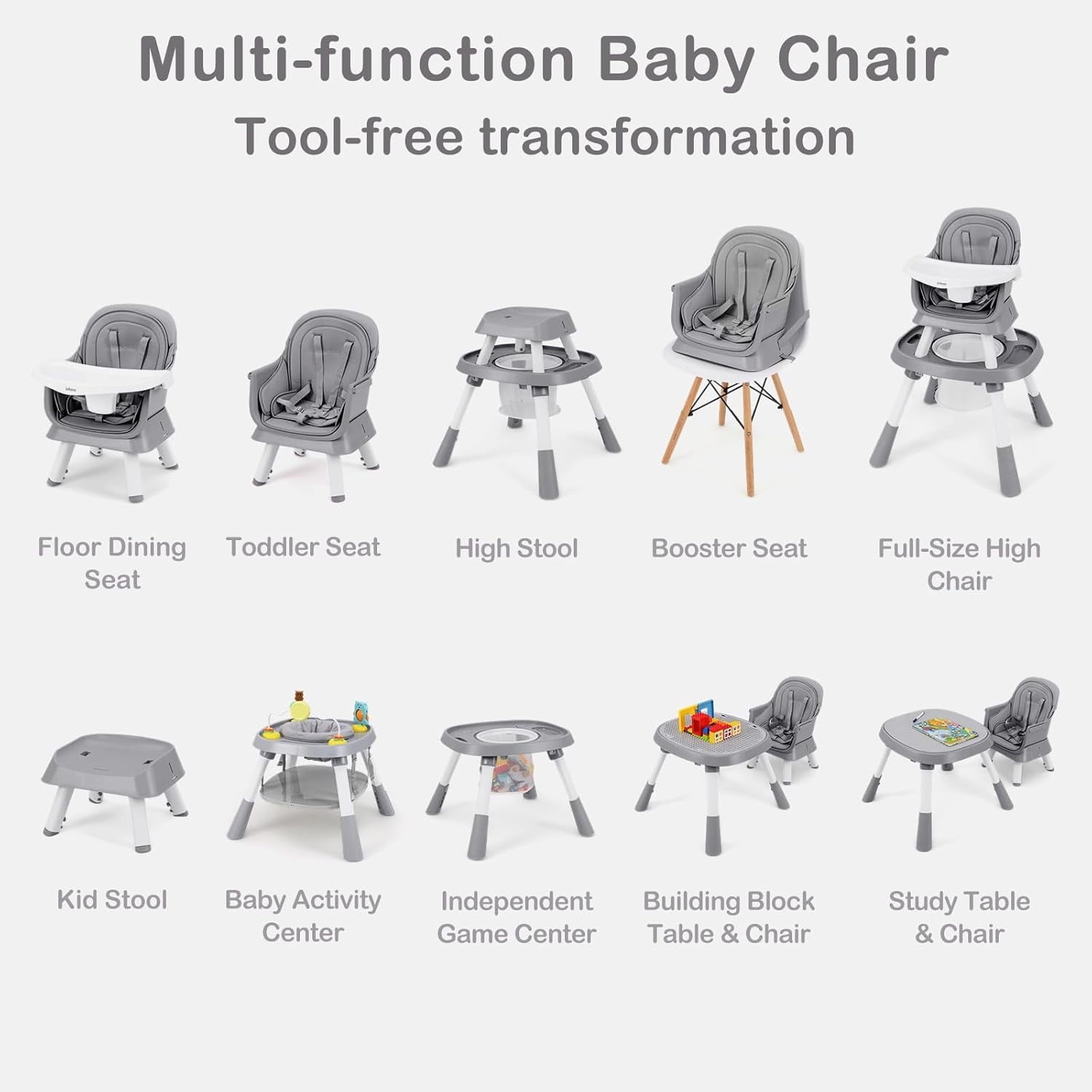 Multi-function Baby Chair
Tool-free transformation

Floor Dining Seat

Toddler Seat

High Stool

Booster Seat

Full-Size High Chair

Kid Stool

Baby Activity Center

Independent Game Center

Building Block Table & Chair

Study Table & Chair